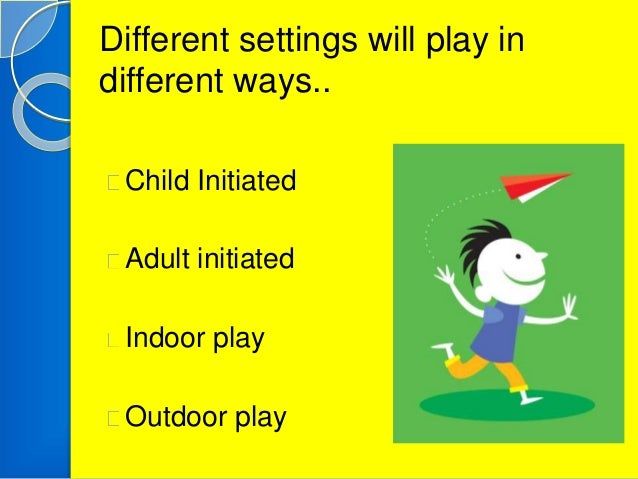 Different settings will play in different ways..

Child Initiated

Adult initiated

Indoor play

Outdoor play